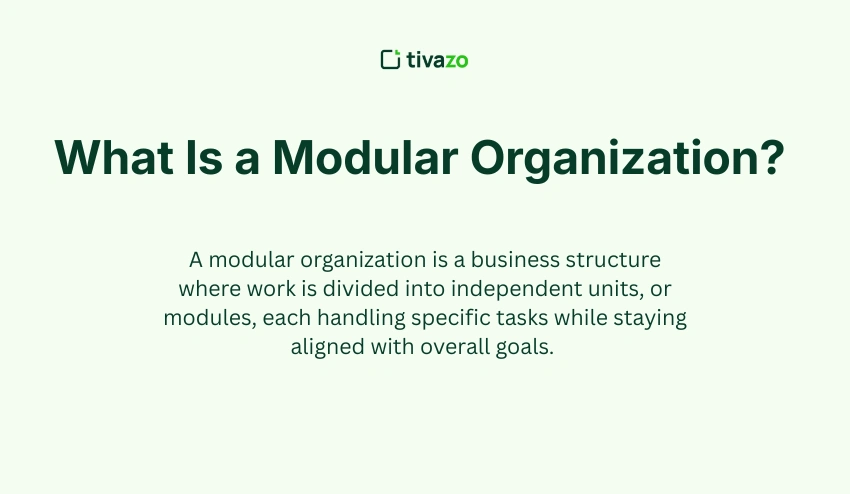 tivazo

What Is a Modular Organization?

A modular organization is a business structure where work is divided into independent units, or modules, each handling specific tasks while staying aligned with overall goals.